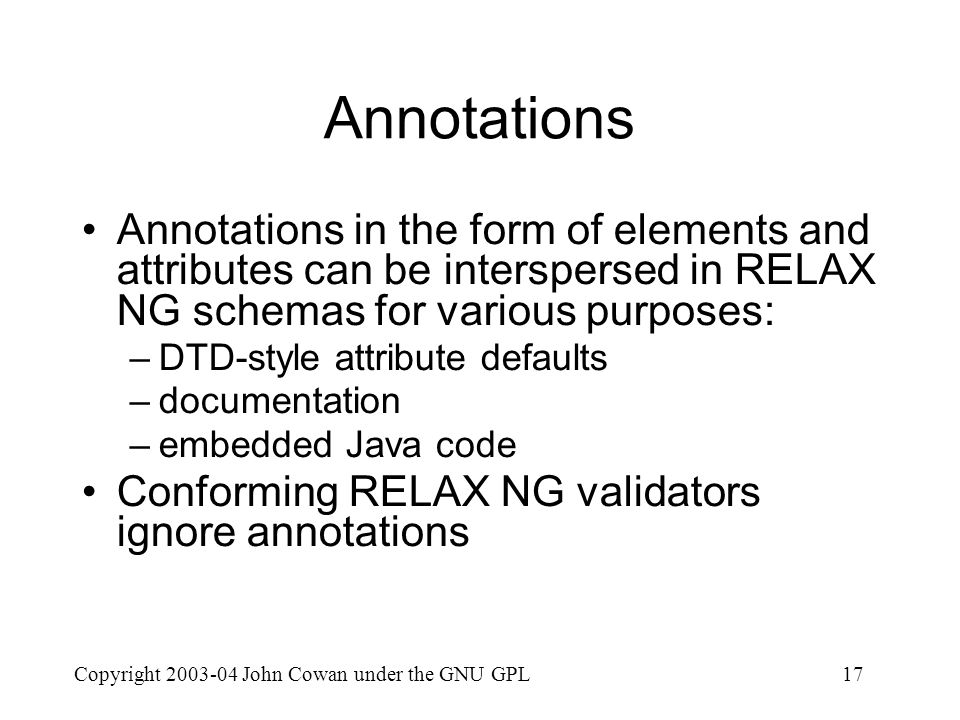 Annotations

• Annotations in the form of elements and attributes can be interspersed in RELAX NG schemas for various purposes:
– DTD-style attribute defaults
– documentation
– embedded Java code
• Conforming RELAX NG validators ignore annotations

Copyright 2003-04 John Cowan under the GNU GPL

17